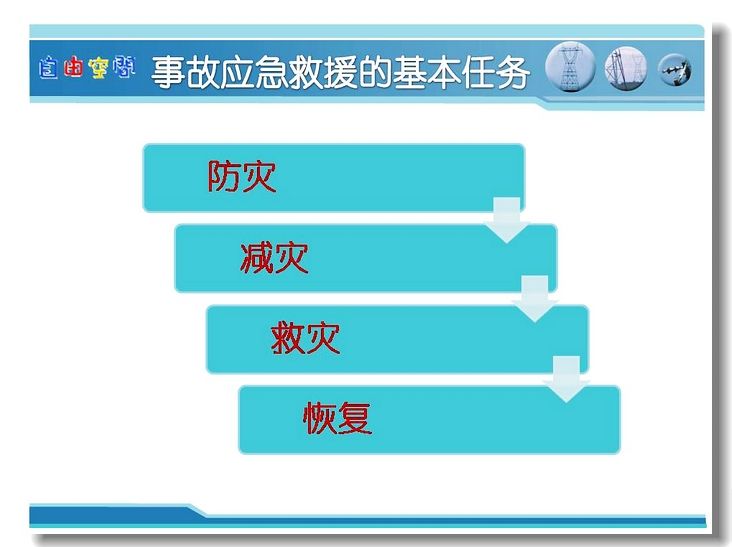 自由空间 事故应急救援的基本任务

防灾

减灾

救灾

恢复